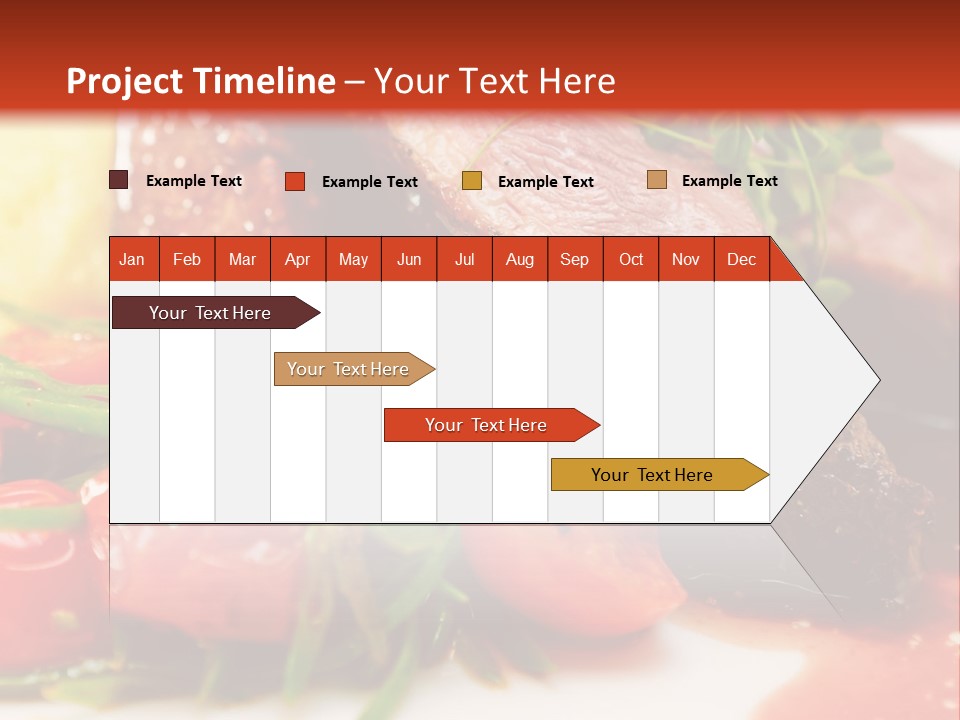 Project Timeline – Your Text Here

Example Text Example Text Example Text Example Text

| Jan | Feb | Mar | Apr | May | Jun | Jul | Aug | Sep | Oct | Nov | Dec |
|---|---|---|---|---|---|---|---|---|---|---|---|

Your Text Here

Your Text Here

Your Text Here

Your Text Here